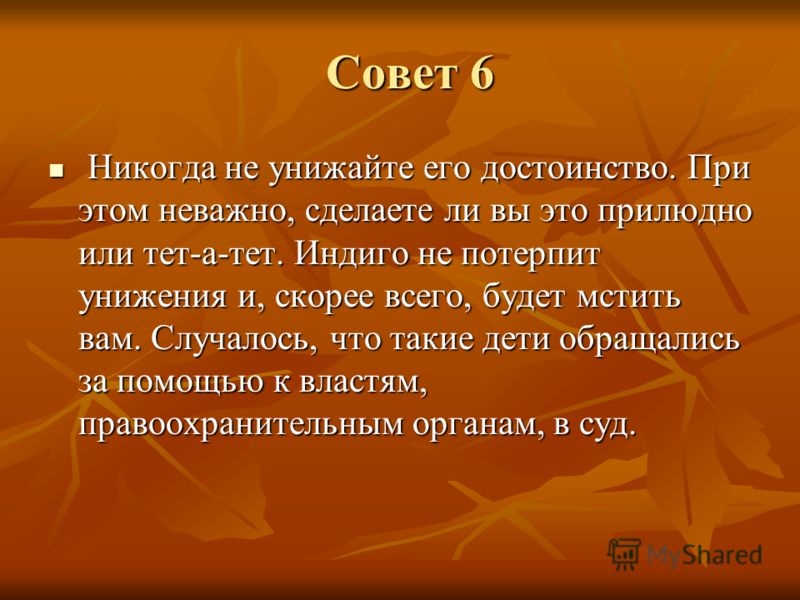 Совет 6

Никогда не унижайте его достоинство. При этом неважно, сделаете ли вы это прилюдно или тет-а-тет. Индиго не потерпит унижения и, скорее всего, будет мстить вам. Случалось, что такие дети обращались за помощью к властям, правоохранительным органам, в суд.

MyShared